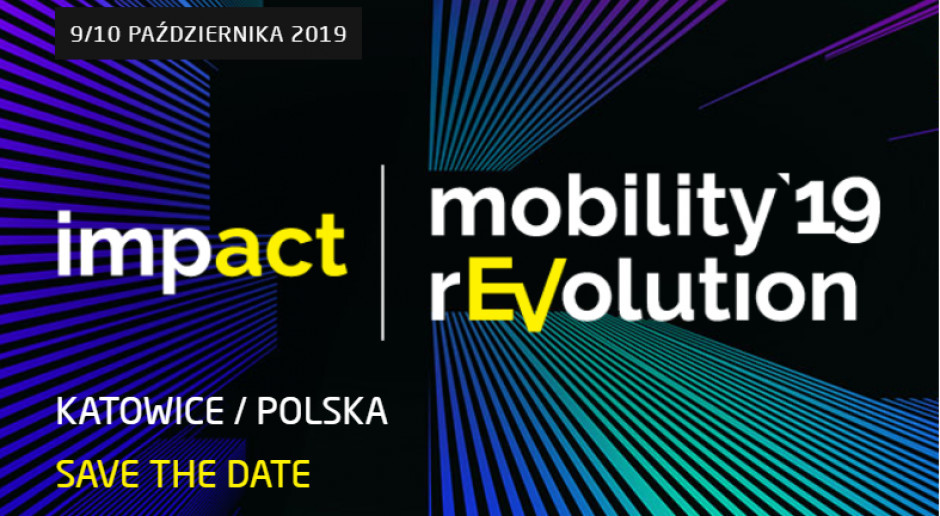 9/10 PAŹDZIERNIKA 2019

impact

mobility`19
rEVolution

KATOWICE / POLSKA

SAVE THE DATE